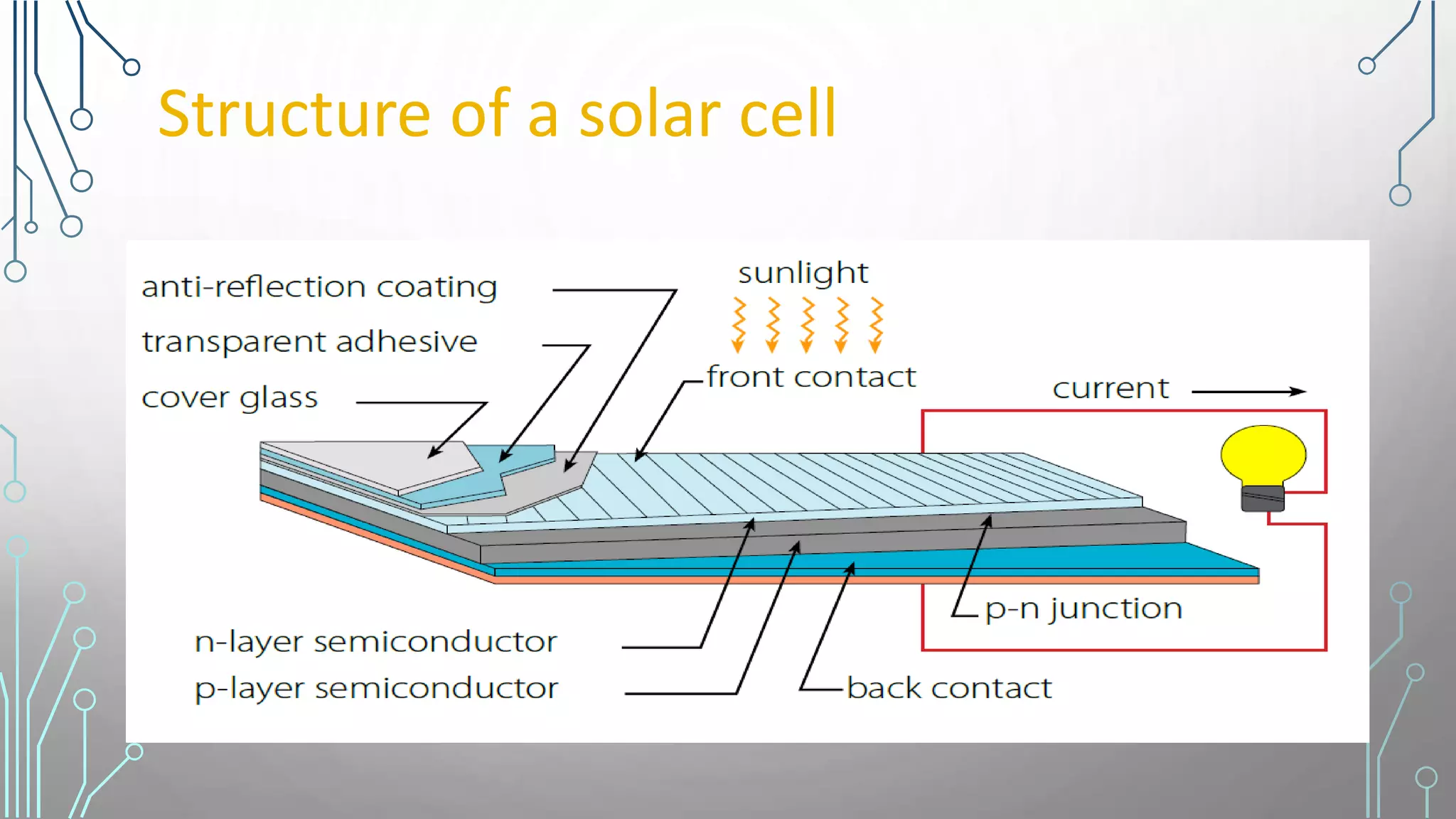 Structure of a solar cell

anti-reflection coating

transparent adhesive

cover glass

sunlight

front contact

current

p-n junction

n-layer semiconductor

p-layer semiconductor

back contact